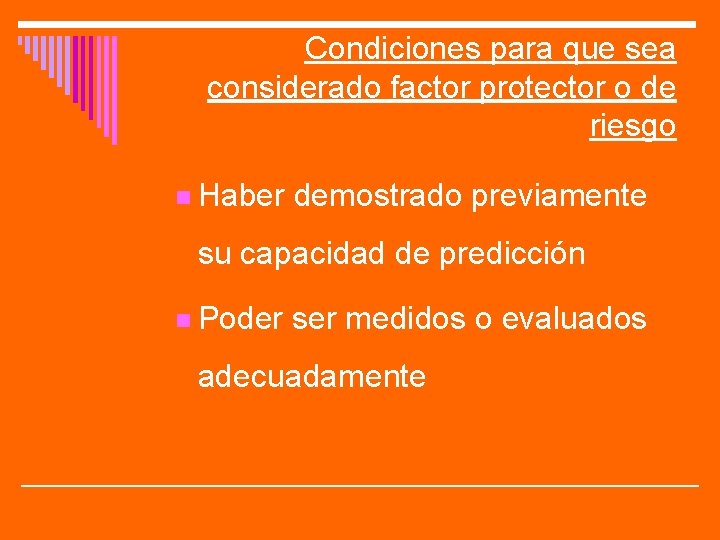 Condiciones para que sea considerado factor protector o de riesgo

Haber demostrado previamente su capacidad de predicción

Poder ser medidos o evaluados adecuadamente